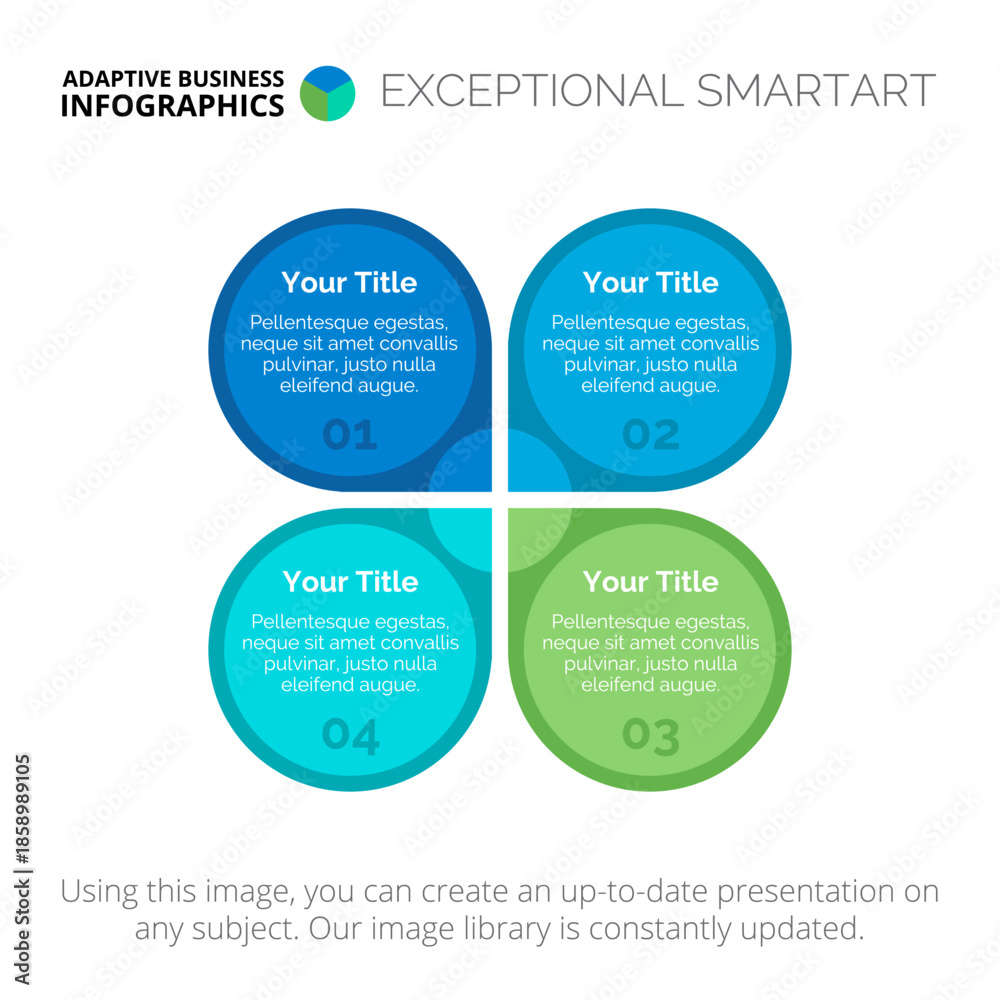 ADAPTIVE BUSINESS INFOGRAPHICS

EXCEPTIONAL SMARTART

Your Title
Pellentesque egestas, neque sit amet convallis pulvinar, justo nulla eleifend augue.
01

Your Title
Pellentesque egestas, neque sit amet convallis pulvinar, justo nulla eleifend augue.
02

Your Title
Pellentesque egestas, neque sit amet convallis pulvinar, justo nulla eleifend augue.
04

Your Title
Pellentesque egestas, neque sit amet convallis pulvinar, justo nulla eleifend augue.
03

Using this image, you can create an up-to-date presentation on any subject. Our image library is constantly updated.

Adobe Stock | #185898910​5